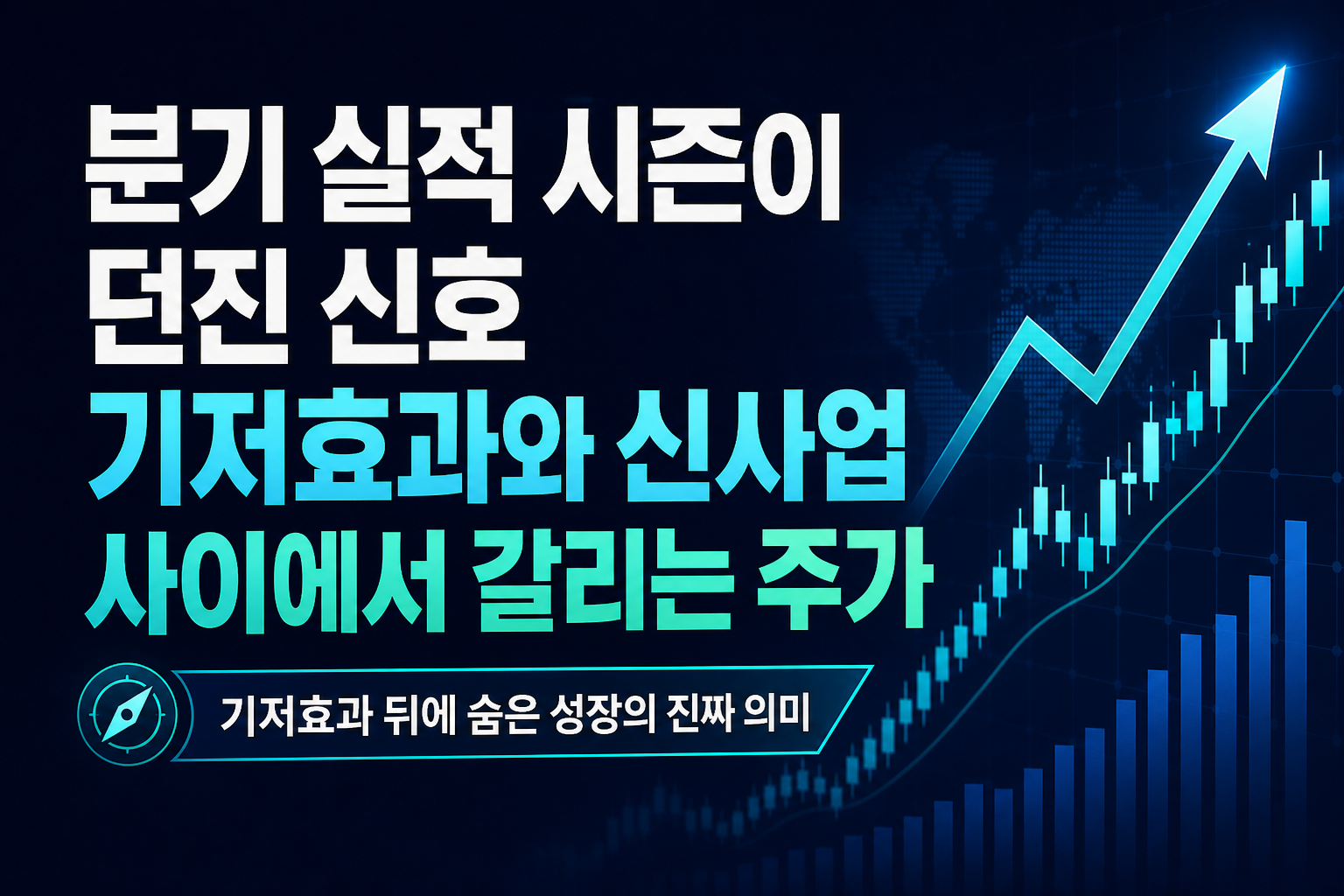 분기 실적 시즌이
던진 신호
기저효과와 신사업
사이에서 갈리는 주가

기저효과 뒤에 숨은 성장의 진짜 의미